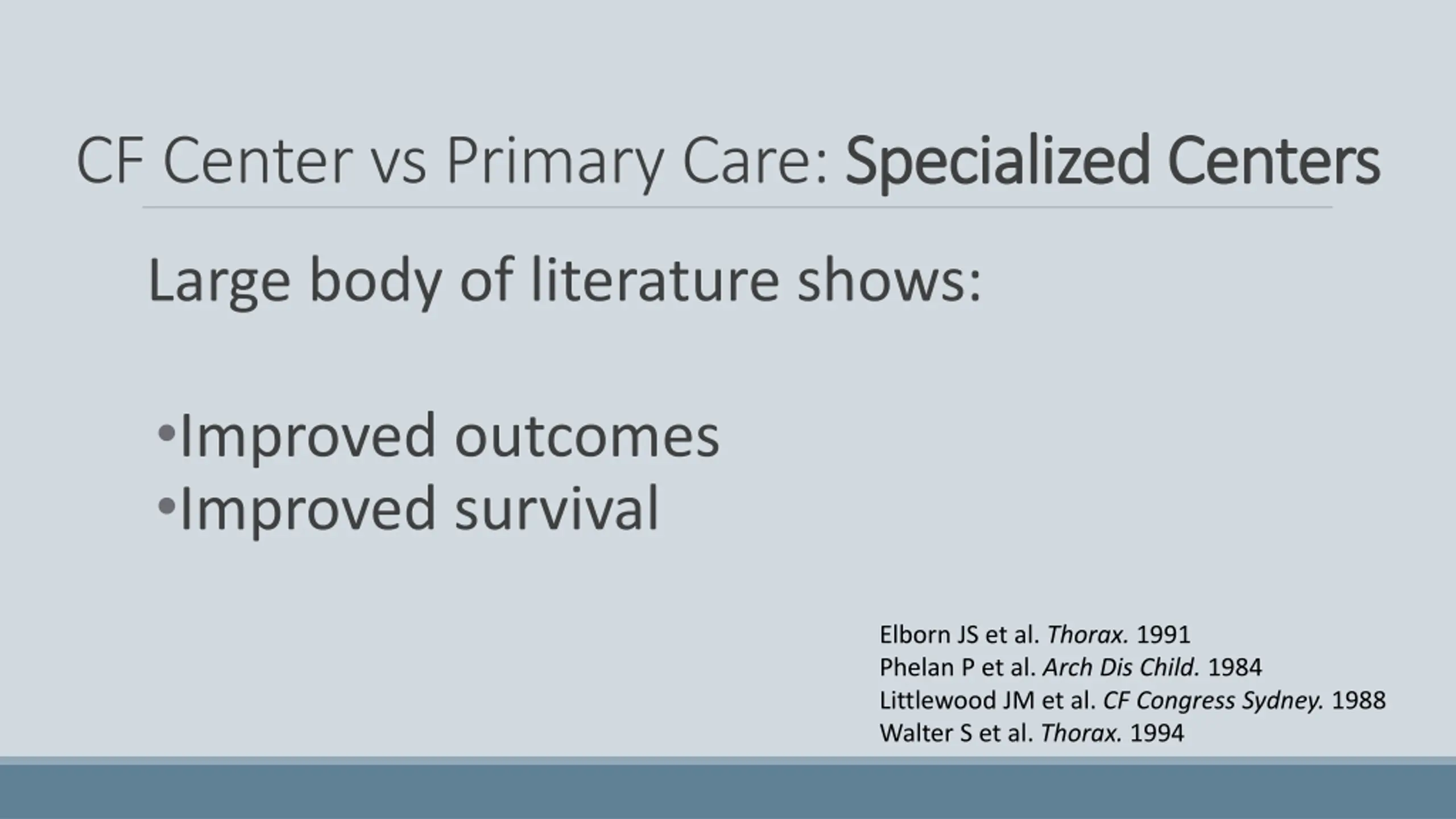 CF Center vs Primary Care: Specialized Centers

Large body of literature shows:

•Improved outcomes
•Improved survival

Elborn JS et al. Thorax. 1991
Phelan P et al. Arch Dis Child. 1984
Littlewood JM et al. CF Congress Sydney. 1988
Walter S et al. Thorax. 1994